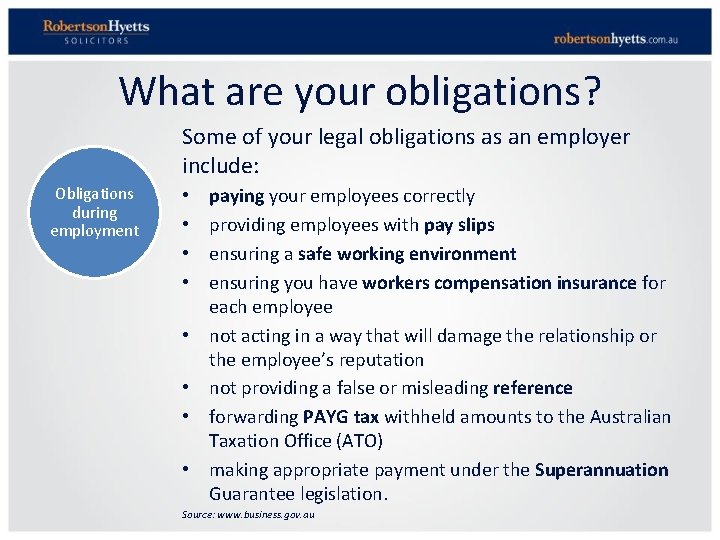 RobertsonHyetts
SOLICITORS

robertsonhyetts.com.au

What are your obligations?

Obligations during employment

Some of your legal obligations as an employer include:

• paying your employees correctly
• providing employees with pay slips
• ensuring a safe working environment
• ensuring you have workers compensation insurance for each employee
• not acting in a way that will damage the relationship or the employee's reputation
• not providing a false or misleading reference
• forwarding PAYG tax withheld amounts to the Australian Taxation Office (ATO)
• making appropriate payment under the Superannuation Guarantee legislation.

Source: www.business.gov.au